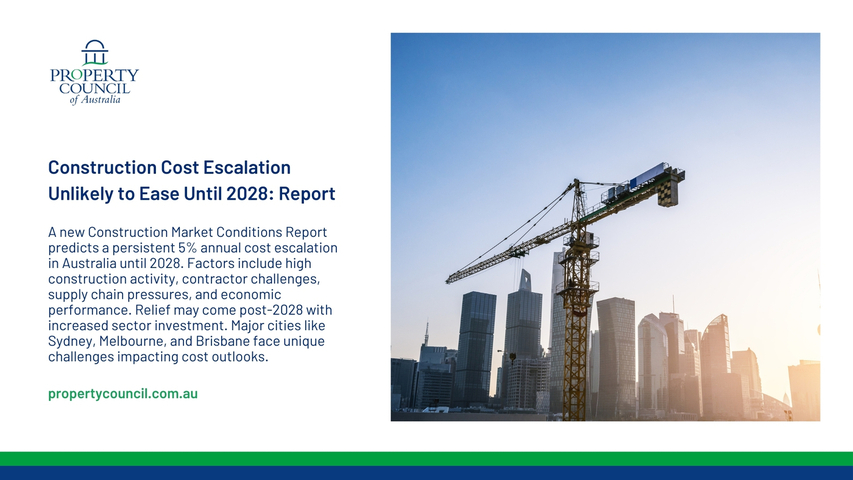 PROPERTY COUNCIL of Australia

Construction Cost Escalation Unlikely to Ease Until 2028: Report

A new Construction Market Conditions Report predicts a persistent 5% annual cost escalation in Australia until 2028. Factors include high construction activity, contractor challenges, supply chain pressures, and economic performance. Relief may come post-2028 with increased sector investment. Major cities like Sydney, Melbourne, and Brisbane face unique challenges impacting cost outlooks.

propertycouncil.com.au